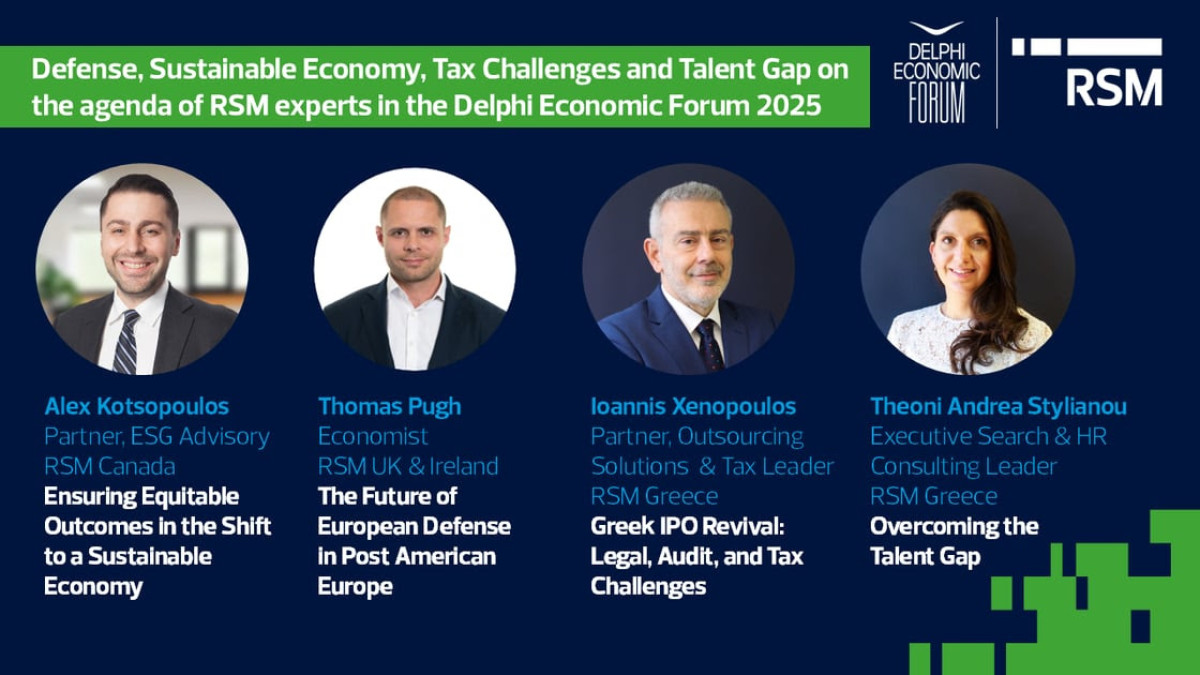 Defense, Sustainable Economy, Tax Challenges and Talent Gap on the agenda of RSM experts in the Delphi Economic Forum 2025

DELPHI ECONOMIC FORUM

RSM

Alex Kotsopoulos
Partner, ESG Advisory
RSM Canada
Ensuring Equitable Outcomes in the Shift to a Sustainable Economy

Thomas Pugh
Economist
RSM UK & Ireland
The Future of European Defense in Post American Europe

Ioannis Xenopoulos
Partner, Outsourcing Solutions & Tax Leader
RSM Greece
Greek IPO Revival: Legal, Audit, and Tax Challenges

Theoni Andrea Stylianou
Executive Search & HR Consulting Leader
RSM Greece
Overcoming the Talent Gap